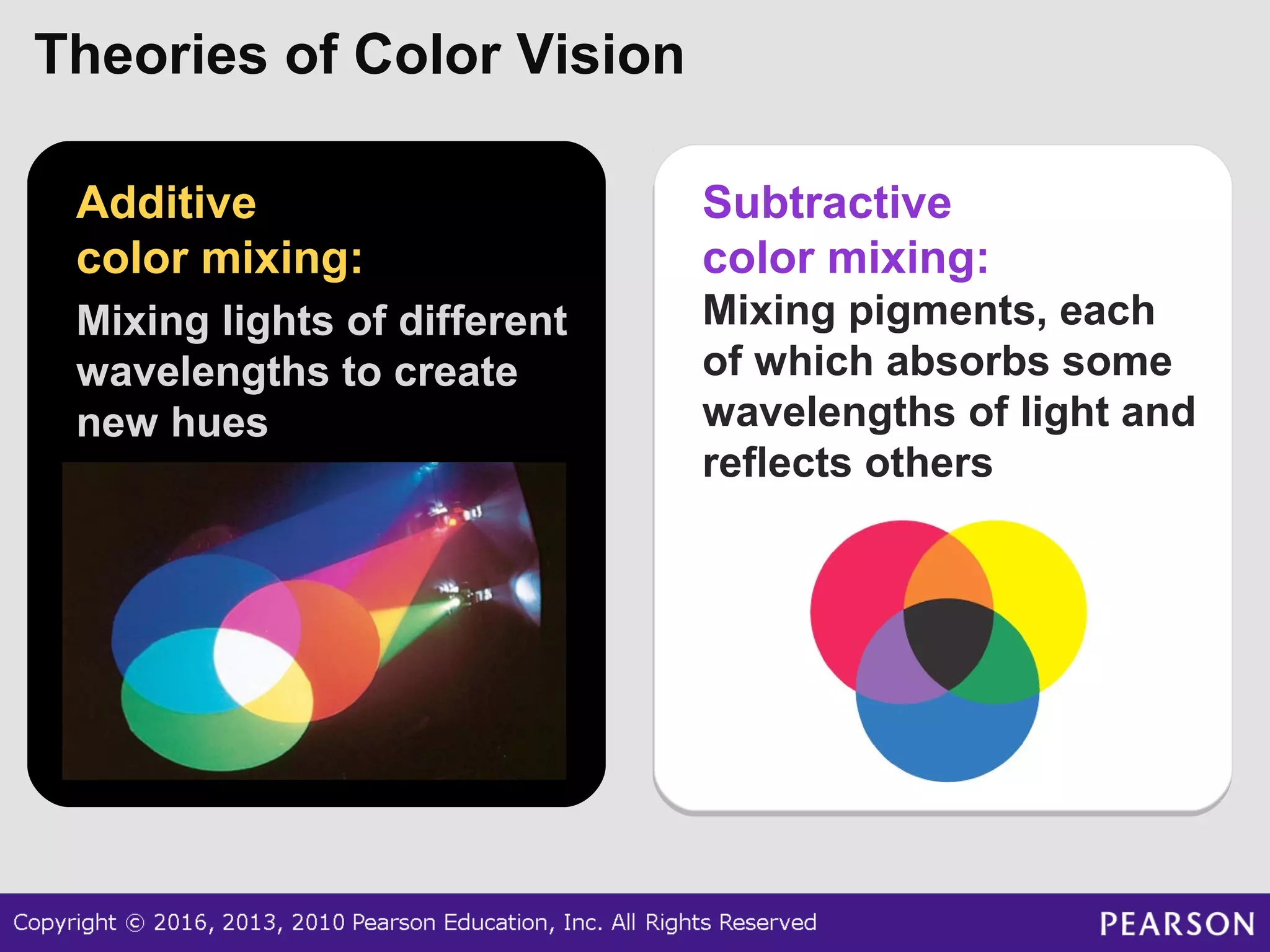 Theories of Color Vision

Additive color mixing:

Mixing lights of different wavelengths to create new hues

Subtractive color mixing:

Mixing pigments, each of which absorbs some wavelengths of light and reflects others

Copyright © 2016, 2013, 2010 Pearson Education, Inc. All Rights Reserved

PEARSON